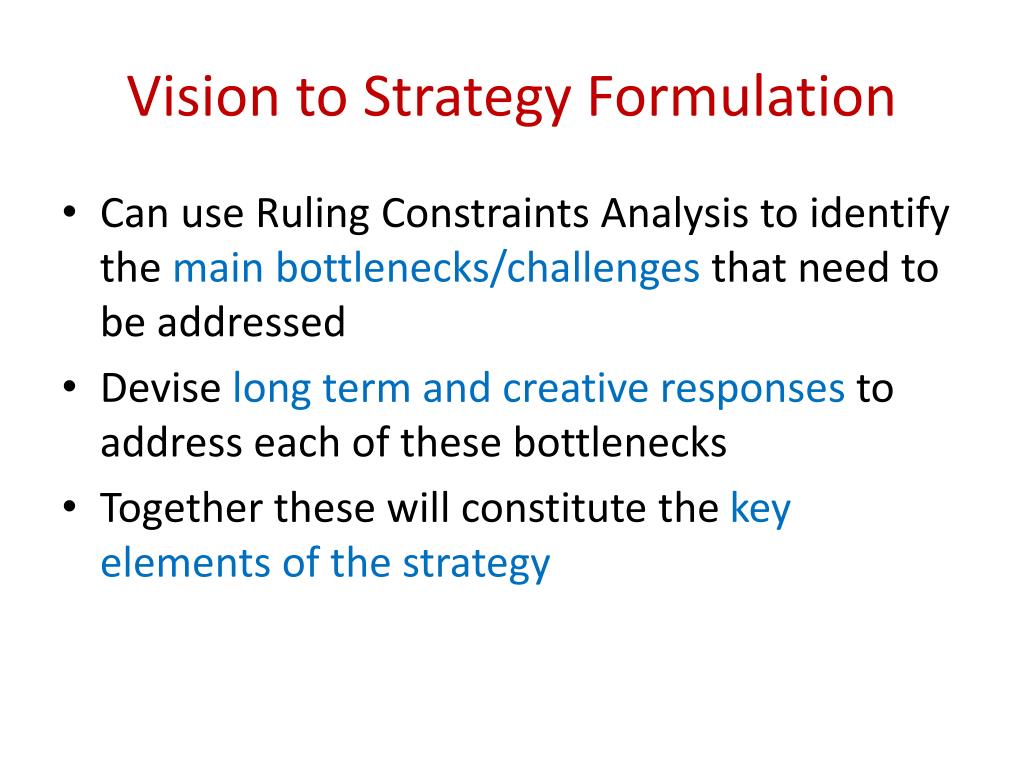 Vision to Strategy Formulation

• Can use Ruling Constraints Analysis to identify the main bottlenecks/challenges that need to be addressed
• Devise long term and creative responses to address each of these bottlenecks
• Together these will constitute the key elements of the strategy